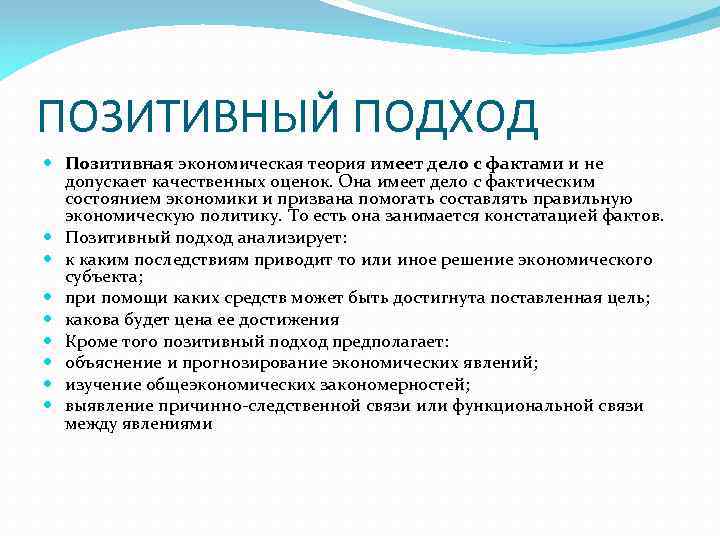 ПОЗИТИВНЫЙ ПОДХОД

- Позитивная экономическая теория имеет дело с фактами и не допускает качественных оценок. Она имеет дело с фактическим состоянием экономики и призвана помогать составлять правильную экономическую политику. То есть она занимается констатацией фактов.
- Позитивный подход анализирует:
- к каким последствиям приводит то или иное решение экономического субъекта;
- при помощи каких средств может быть достигнута поставленная цель;
- какова будет цена ее достижения
- Кроме того позитивный подход предполагает:
- объяснение и прогнозирование экономических явлений;
- изучение общеэкономических закономерностей;
- выявление причинно-следственной связи или функциональной связи между явлениями